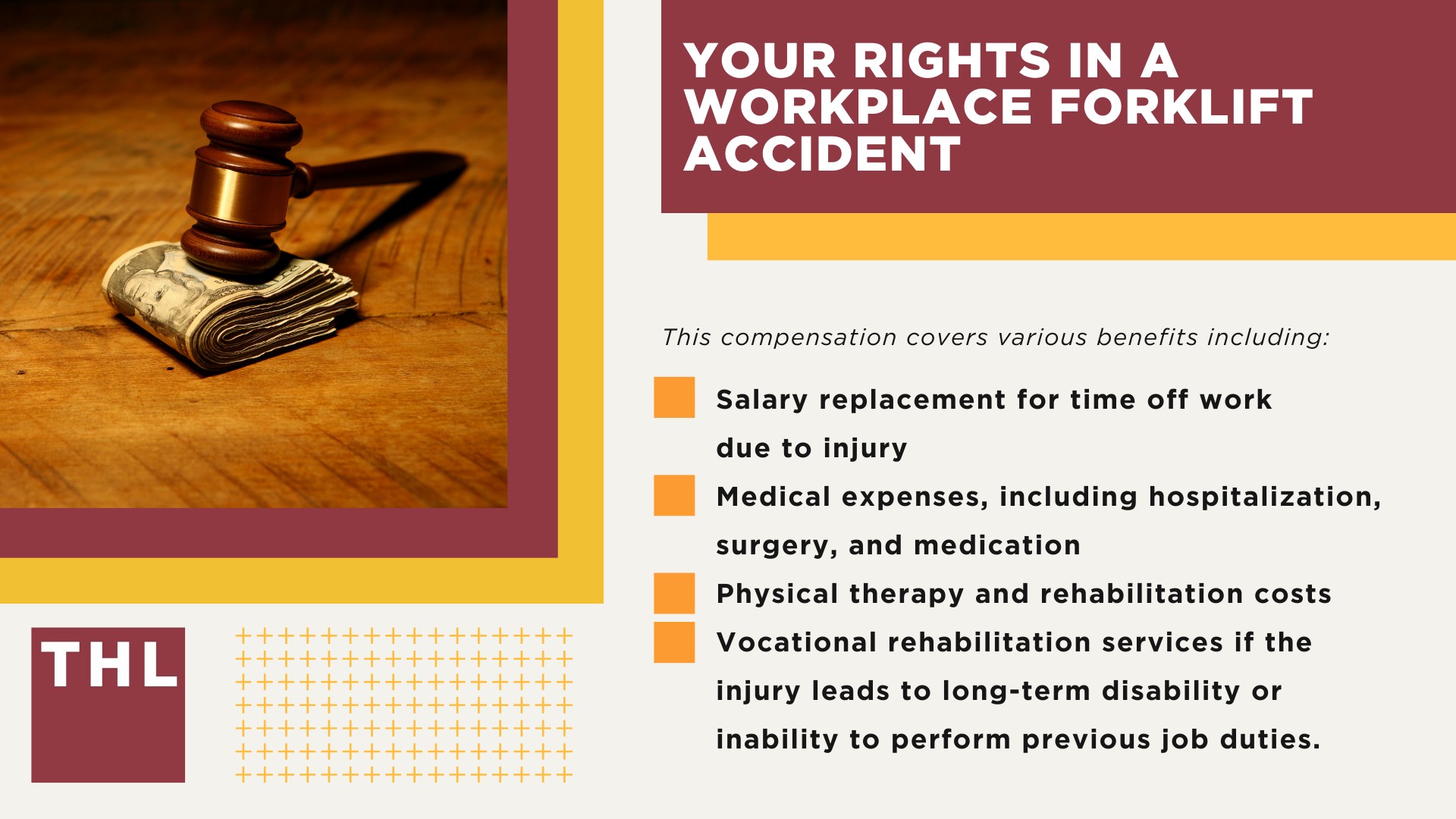 YOUR RIGHTS IN A WORKPLACE FORKLIFT ACCIDENT

This compensation covers various benefits including:

Salary replacement for time off work due to injury

Medical expenses, including hospitalization, surgery, and medication

Physical therapy and rehabilitation costs

Vocational rehabilitation services if the injury leads to long-term disability or inability to perform previous job duties.

THL